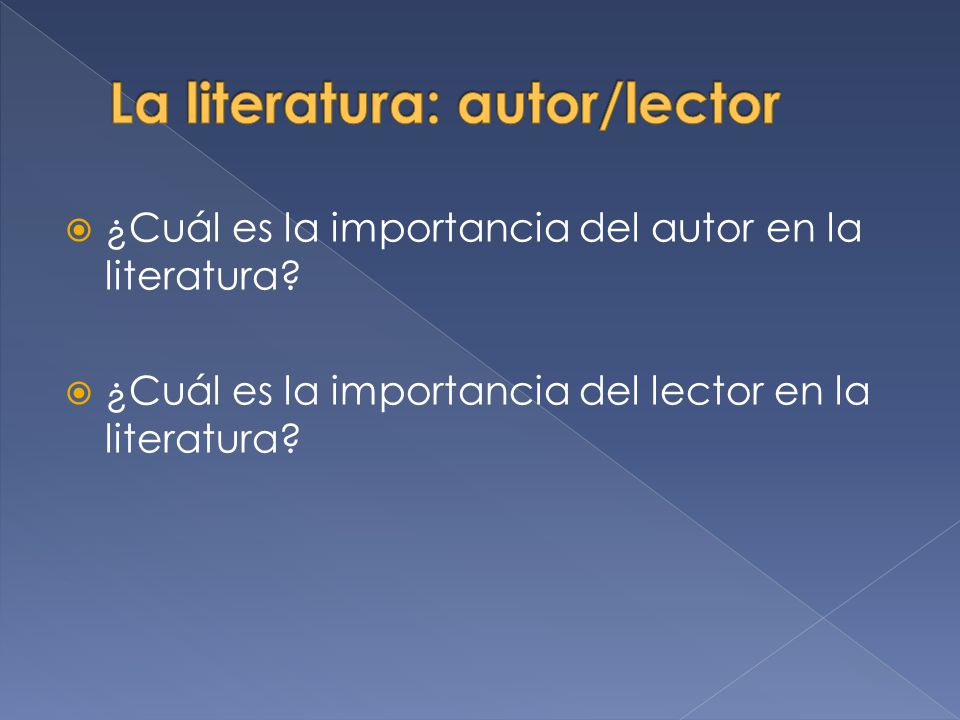 La literatura: autor/lector

¿Cuál es la importancia del autor en la literatura?

¿Cuál es la importancia del lector en la literatura?